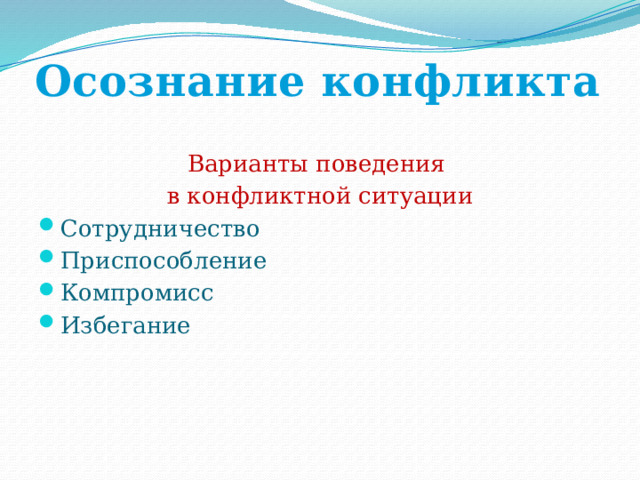 Осознание конфликта

Варианты поведения
в конфликтной ситуации

- Сотрудничество
- Приспособление
- Компромисс
- Избегание